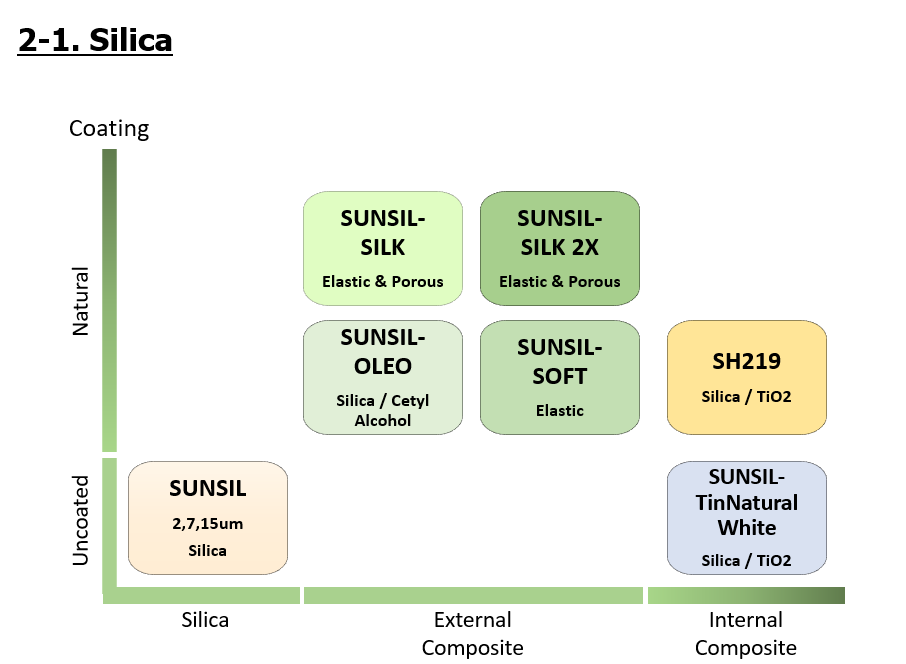 2-1. Silica

Coating

Natural

Uncoated

SUNSIL-SILK
Elastic & Porous

SUNSIL-SILK 2X
Elastic & Porous

SUNSIL-OLEO
Silica / Cetyl Alcohol

SUNSIL-SOFT
Elastic

SH219
Silica / TiO2

SUNSIL
2,7,15um
Silica

SUNSIL-TinNatural White
Silica / TiO2

Silica

External Composite

Internal Composite